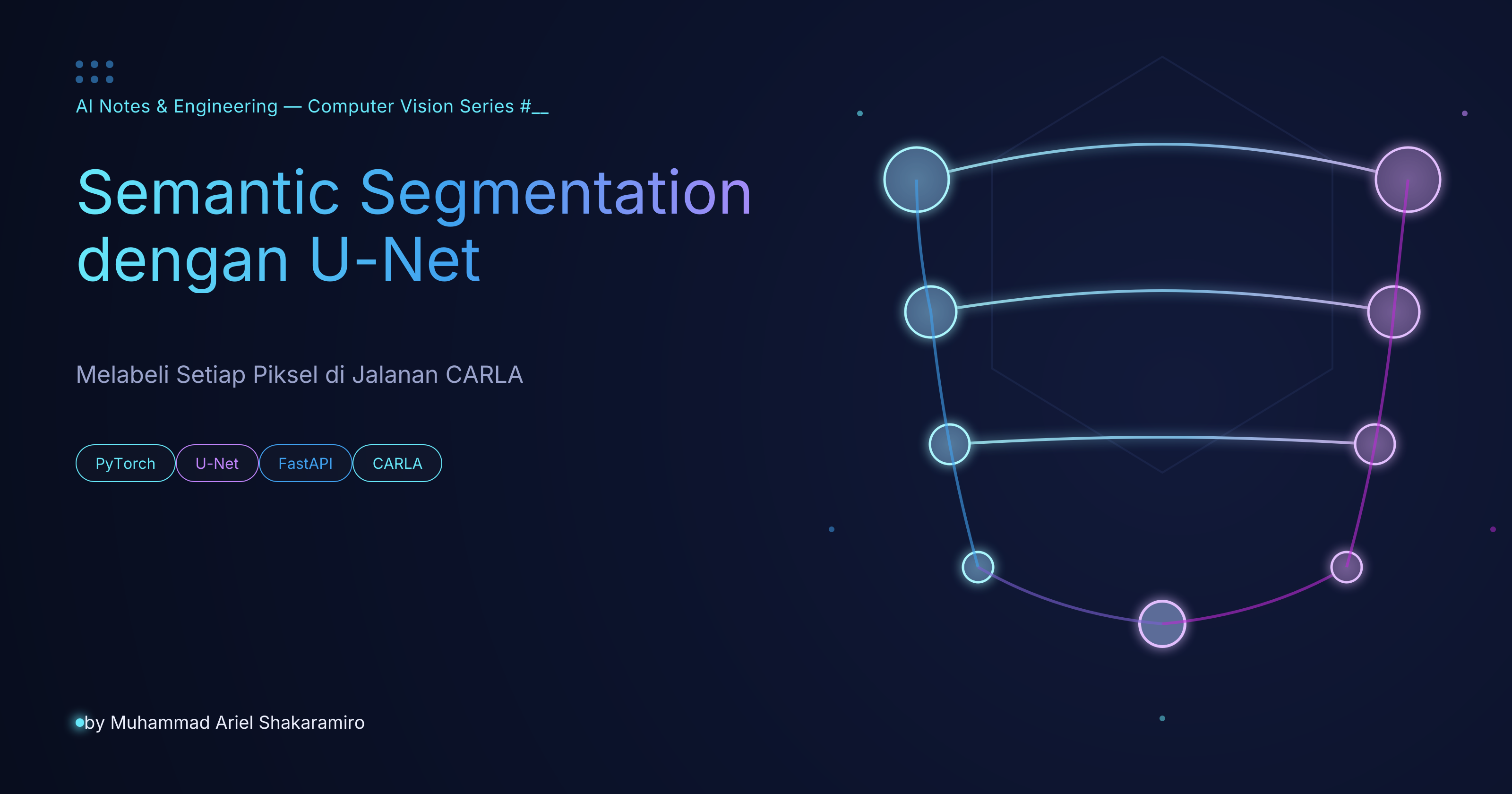 AI Notes & Engineering — Computer Vision Series #__

Semantic Segmentation dengan U-Net

Melabeli Setiap Piksel di Jalanan CARLA

PyTorch U-Net FastAPI CARLA

by Muhammad Ariel Shakaramiro